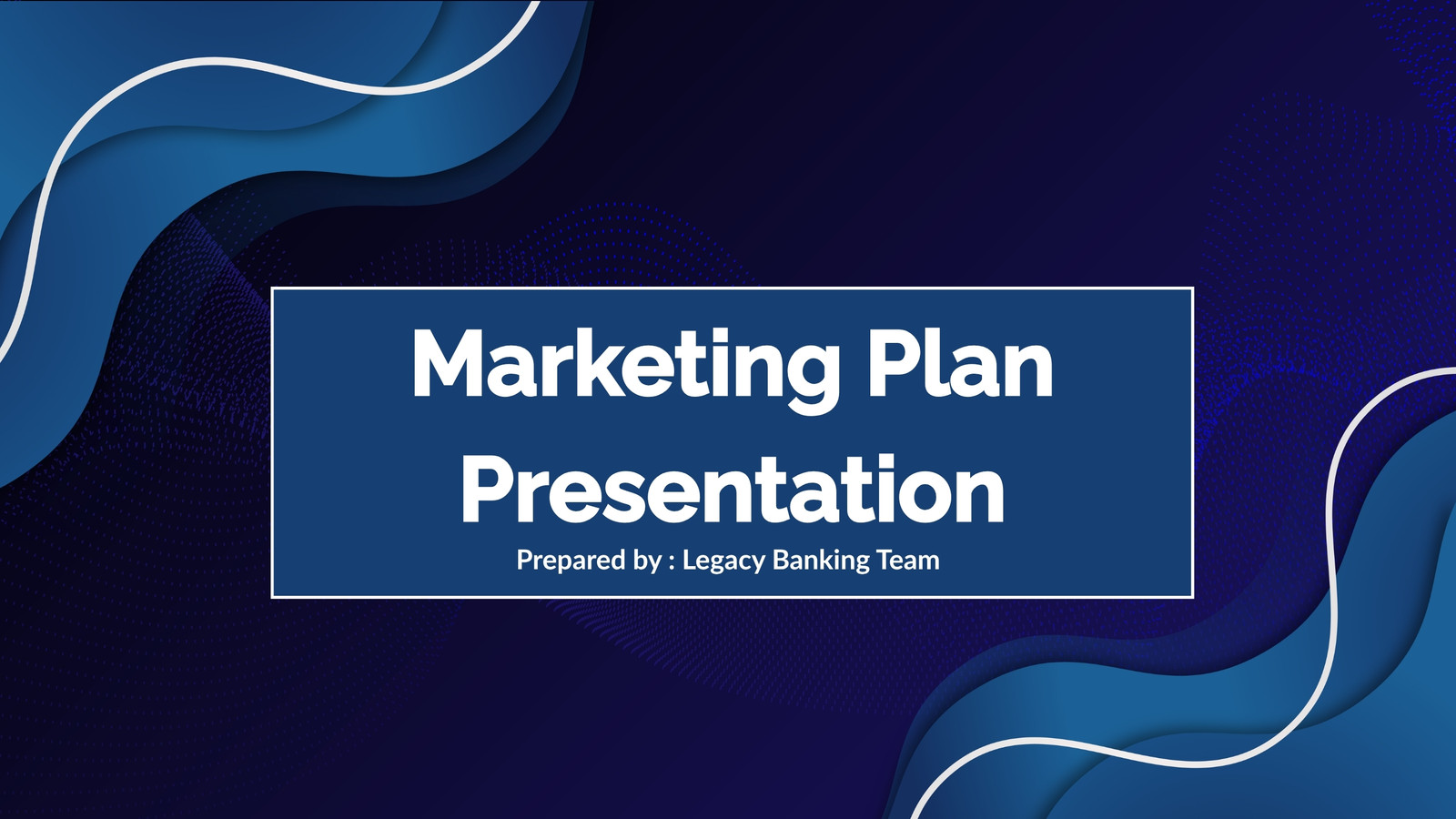 Marketing Plan Presentation

Prepared by : Legacy Banking Team